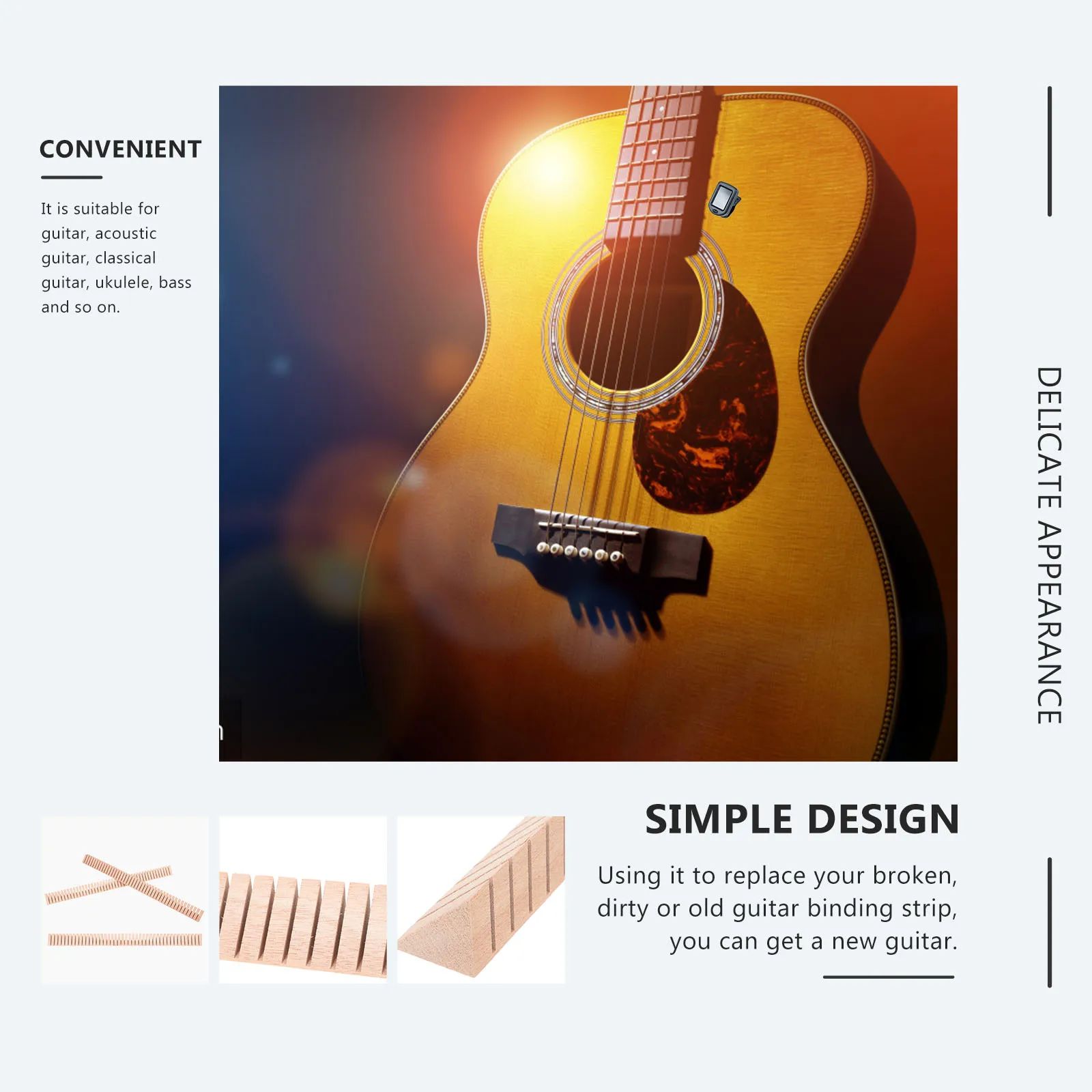 CONVENIENT

It is suitable for guitar, acoustic guitar, classical guitar, ukulele, bass and so on.

DELICATE APPEARANCE

SIMPLE DESIGN

Using it to replace your broken, dirty or old guitar binding strip, you can get a new guitar.